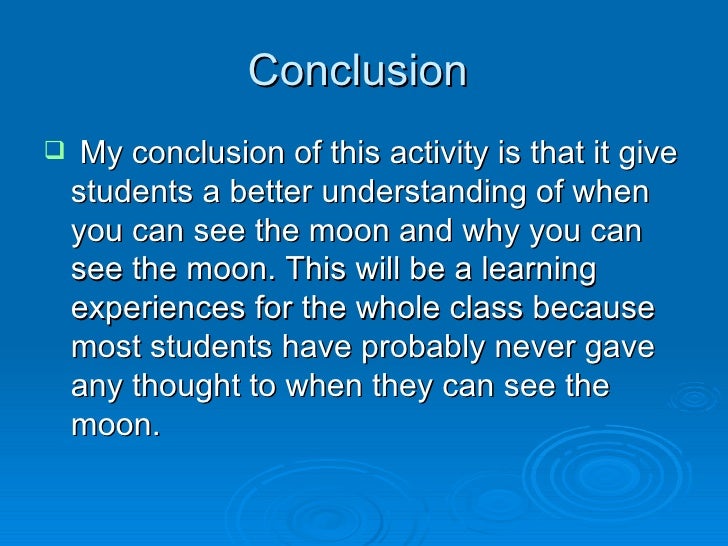 Conclusion

My conclusion of this activity is that it give students a better understanding of when you can see the moon and why you can see the moon. This will be a learning experiences for the whole class because most students have probably never gave any thought to when they can see the moon.